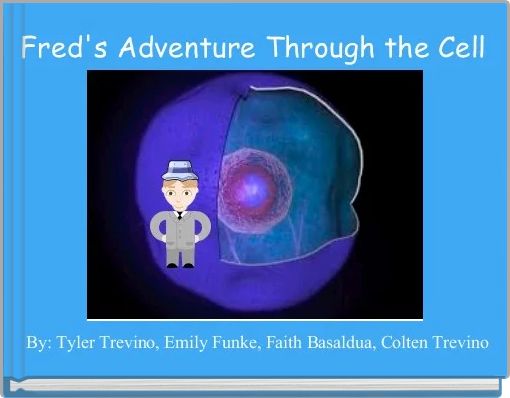 Fred's Adventure Through the Cell

By: Tyler Trevino, Emily Funke, Faith Basaldua, Colten Trevino